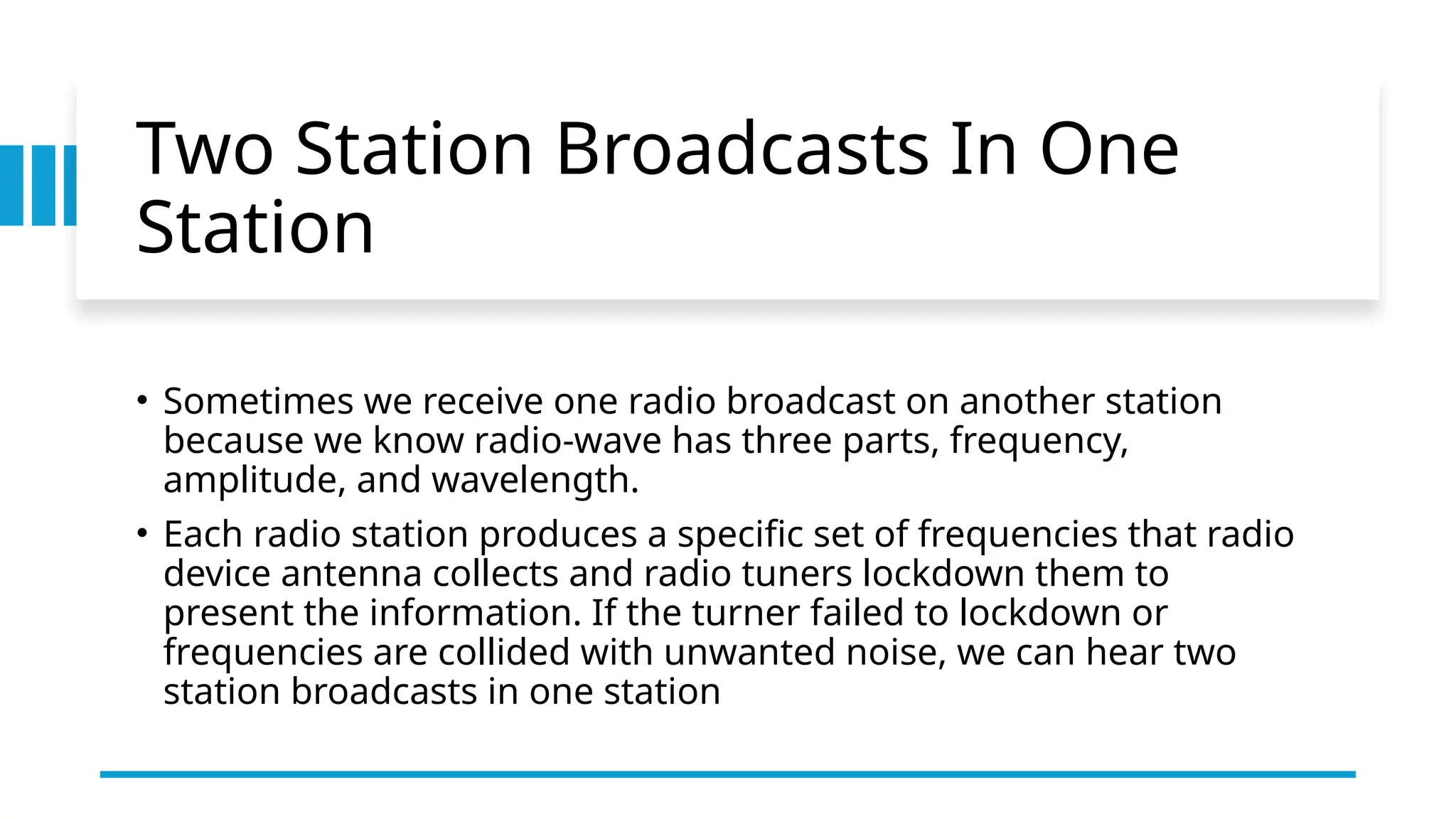 Two Station Broadcasts In One Station

• Sometimes we receive one radio broadcast on another station because we know radio-wave has three parts, frequency, amplitude, and wavelength.

• Each radio station produces a specific set of frequencies that radio device antenna collects and radio tuners lockdown them to present the information. If the turner failed to lockdown or frequencies are collided with unwanted noise, we can hear two station broadcasts in one station